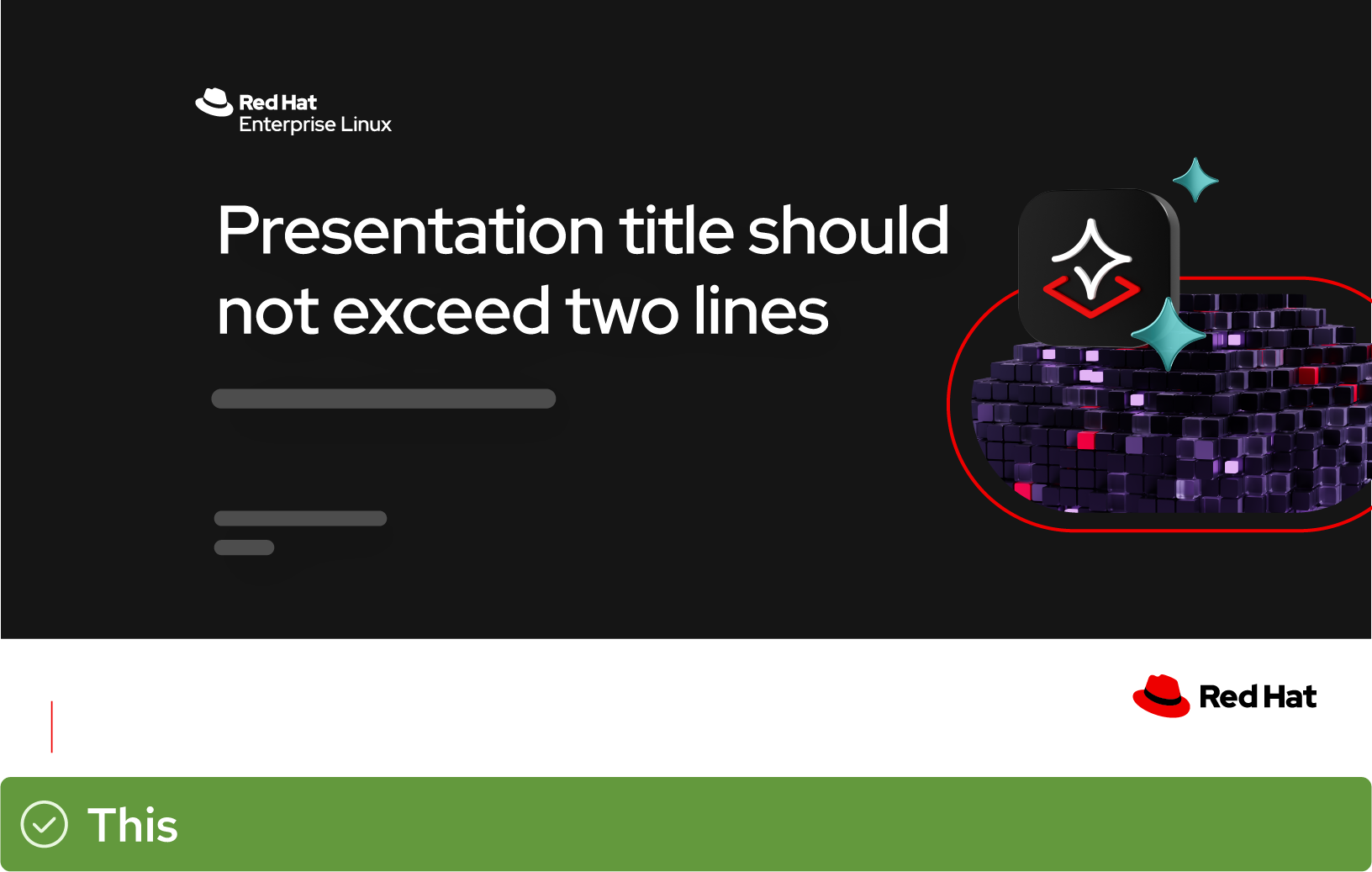 Red Hat
Enterprise Linux

Presentation title should not exceed two lines

Red Hat

This